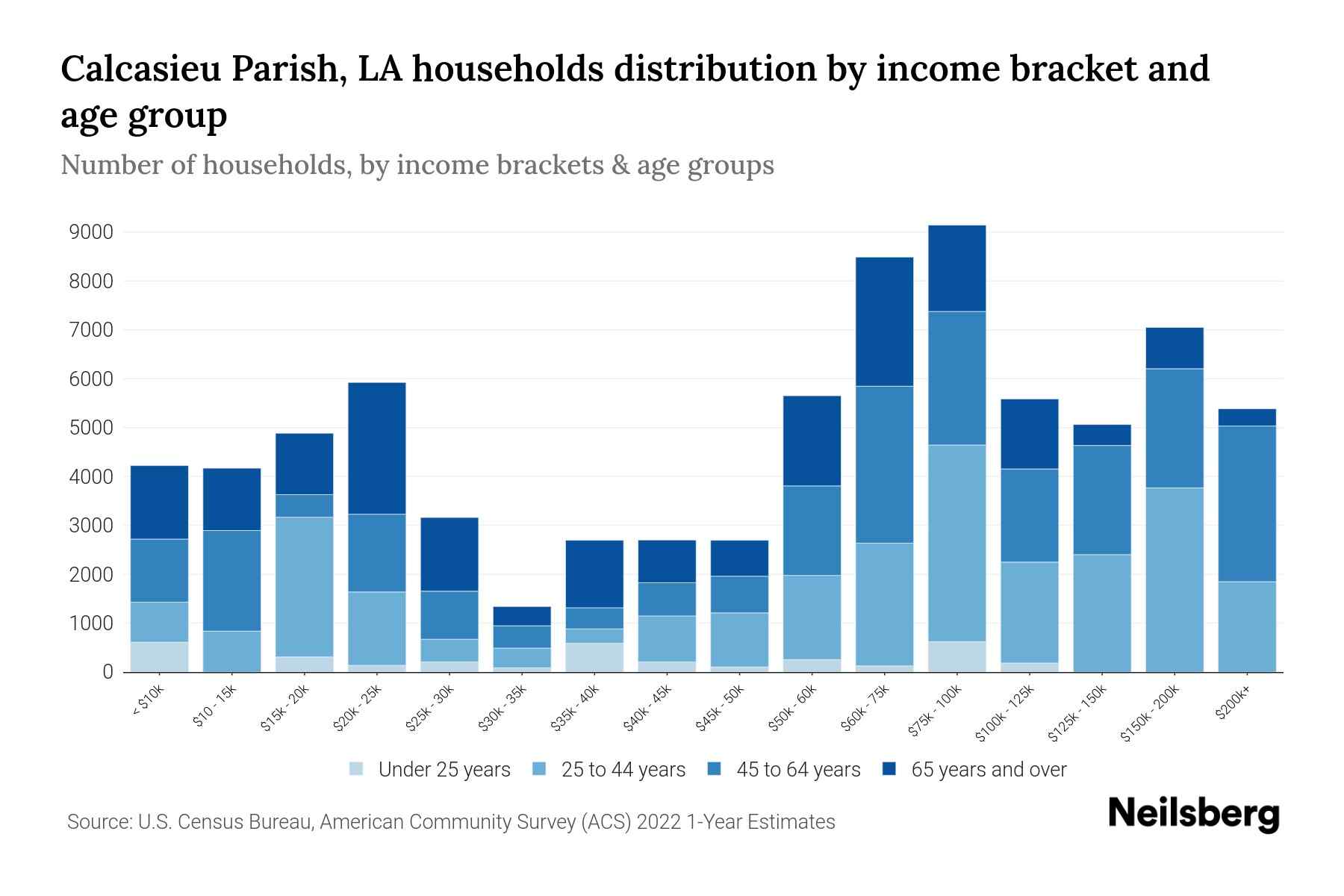 Calcasieu Parish, LA households distribution by income bracket and age group

Number of households, by income brackets & age groups

9000
8000
7000
6000
5000
4000
3000
2000
1000
0

< $10k
$10 - 15k
$15k - 20k
$20k - 25k
$25k - 30k
$30k - 35k
$35k - 40k
$40k - 45k
$45k - 50k
$50k - 60k
$60k - 75k
$75k - 100k
$100k - 125k
$125k - 150k
$150k - 200k
$200k+

Under 25 years
25 to 44 years
45 to 64 years
65 years and over

Source: U.S. Census Bureau, American Community Survey (ACS) 2022 1-Year Estimates

Neilsberg